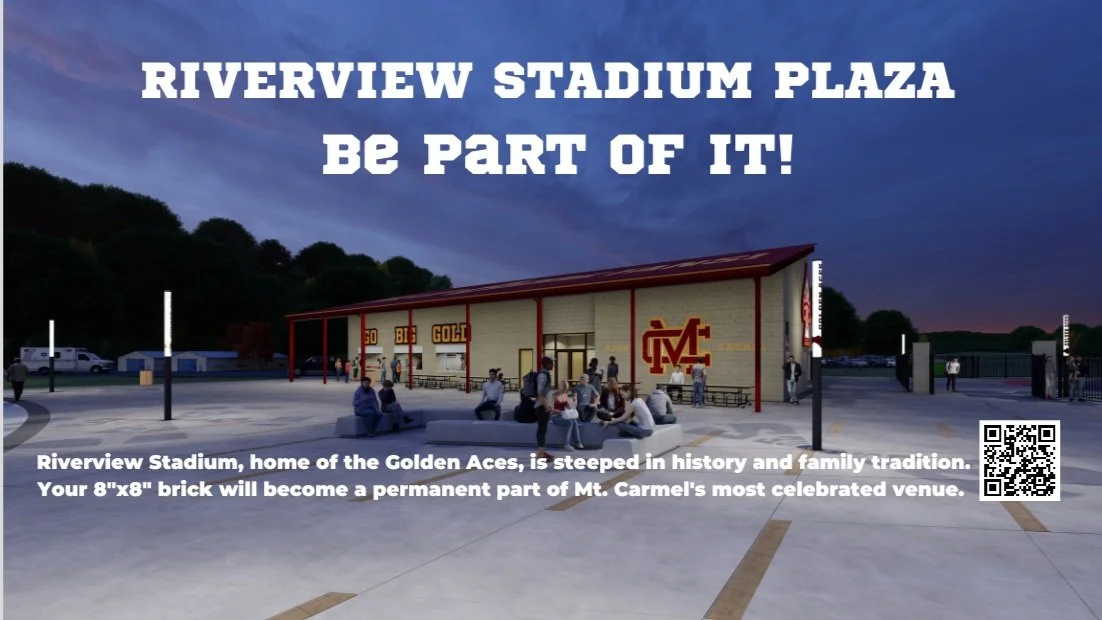 RIVERVIEW STADIUM PLAZA
Be PaRT OF IT!

GO BIG GOLD

MC

Riverview Stadium, home of the Golden Aces, is steeped in history and family tradition. Your 8"x8" brick will become a permanent part of Mt. Carmel's most celebrated venue.